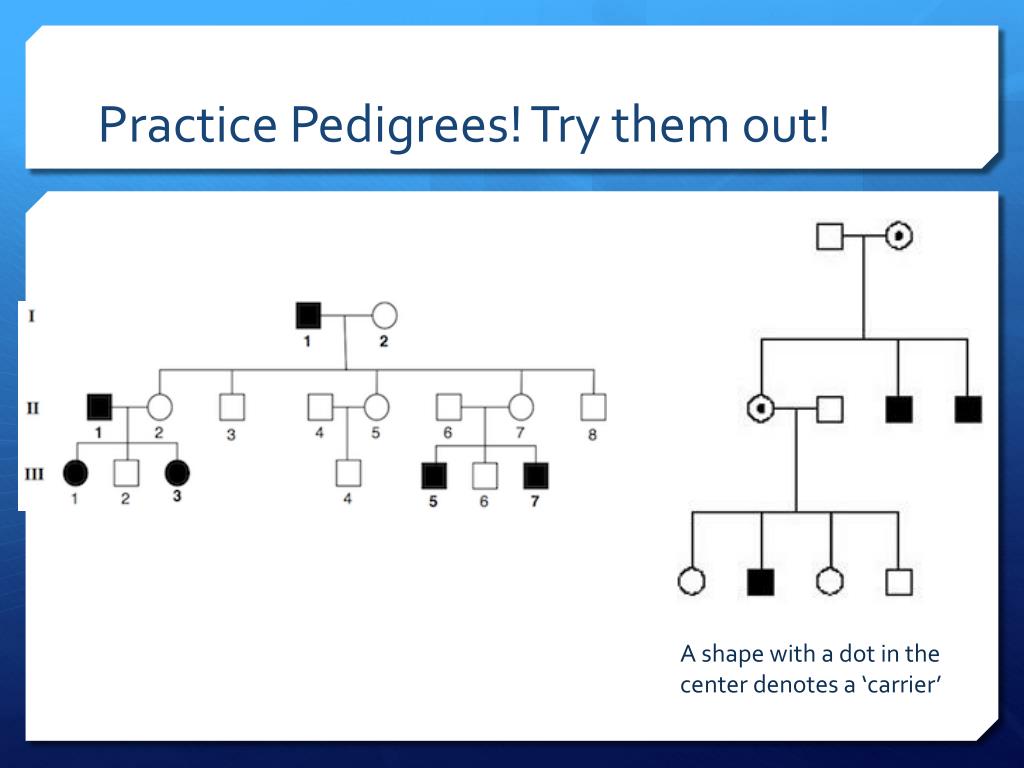 Practice Pedigrees! Try them out!

I
1 2

II
1 2 3 4 5 6 7 8

III
1 2 3 4 5 6 7

A shape with a dot in the center denotes a 'carrier'